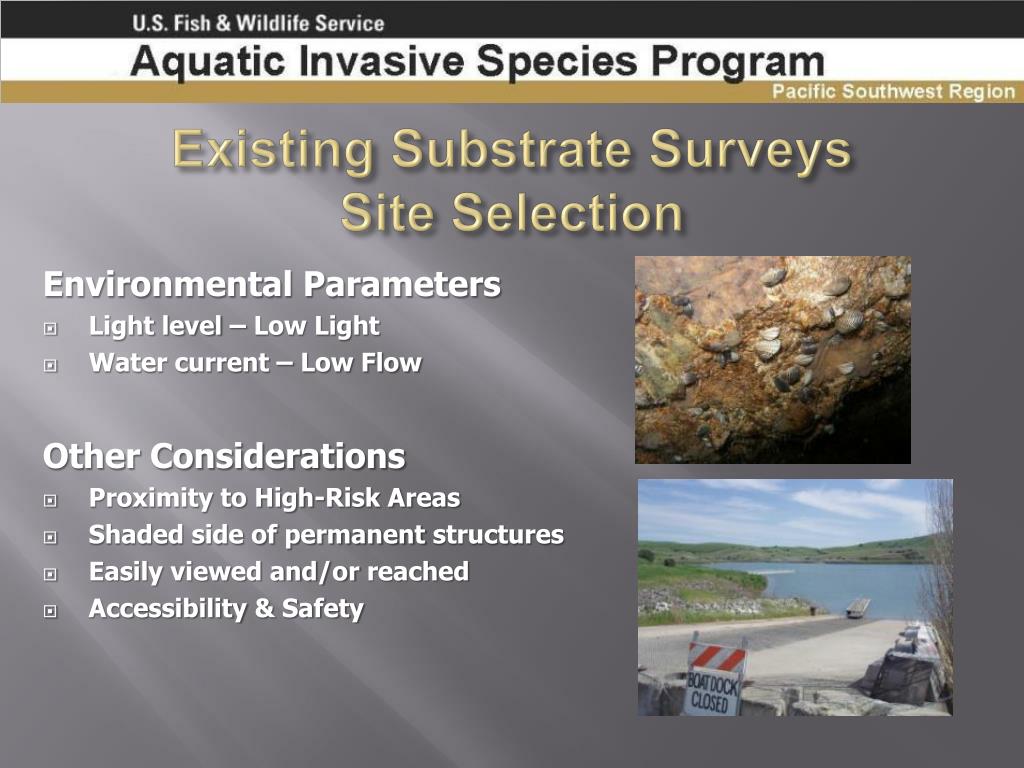 U.S. Fish & Wildlife Service
Aquatic Invasive Species Program
Pacific Southwest Region

Existing Substrate Surveys
Site Selection

Environmental Parameters
Light level – Low Light
Water current – Low Flow

Other Considerations
Proximity to High-Risk Areas
Shaded side of permanent structures
Easily viewed and/or reached
Accessibility & Safety

BOAT DOCK CLOSED